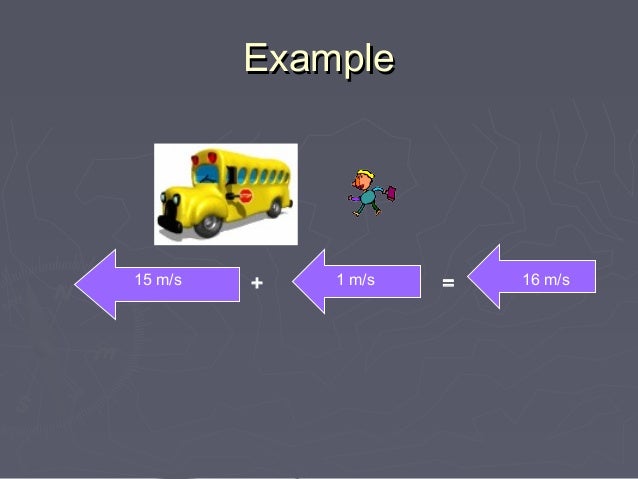 Example

15 m/s + 1 m/s = 16 m/s